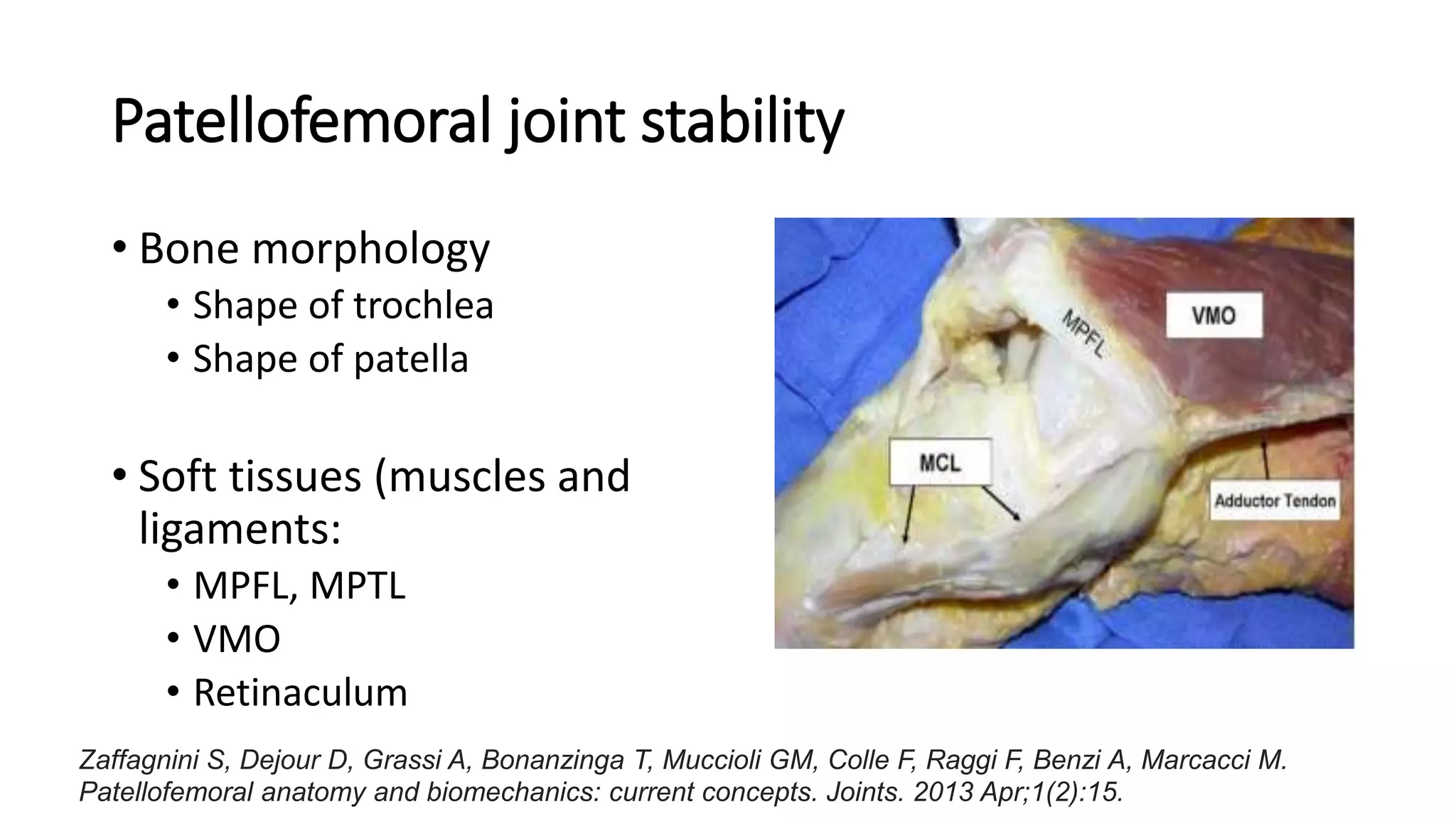 Patellofemoral joint stability

• Bone morphology
  • Shape of trochlea
  • Shape of patella

• Soft tissues (muscles and ligaments:
  • MPFL, MPTL
  • VMO
  • Retinaculum

MPFL

VMO

MCL

Adductor Tendon

Zaffagnini S, Dejour D, Grassi A, Bonanzinga T, Muccioli GM, Colle F, Raggi F, Benzi A, Marcacci M. Patellofemoral anatomy and biomechanics: current concepts. Joints. 2013 Apr;1(2):15.